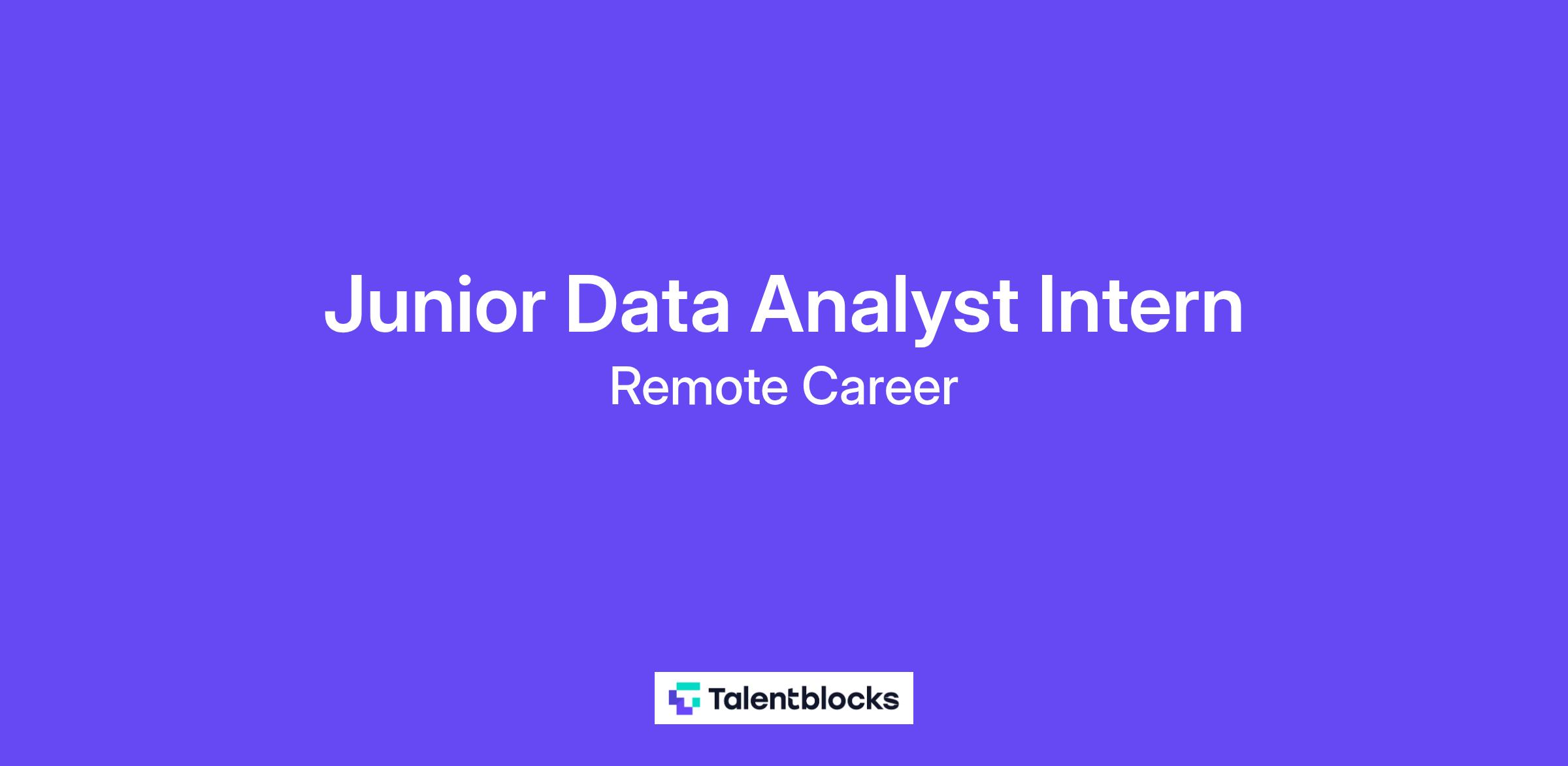 Junior Data Analyst Intern
Remote Career

Talentblocks